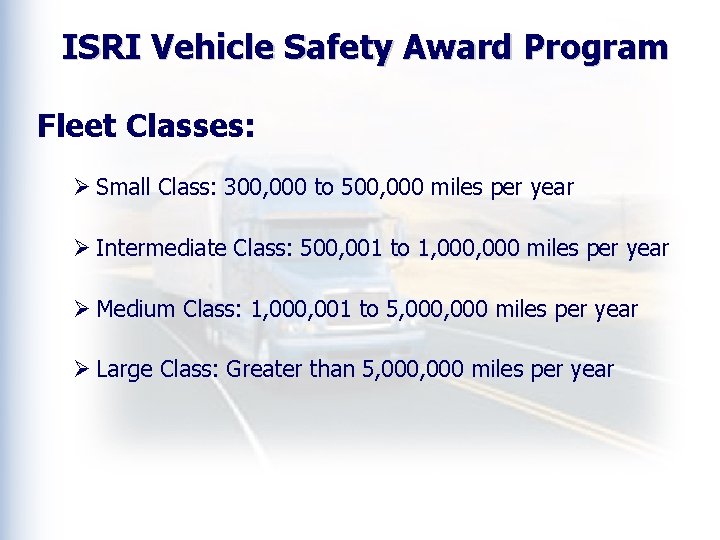 ISRI Vehicle Safety Award Program

Fleet Classes:

➢ Small Class: 300,000 to 500,000 miles per year

➢ Intermediate Class: 500,001 to 1,000,000 miles per year

➢ Medium Class: 1,000,001 to 5,000,000 miles per year

➢ Large Class: Greater than 5,000,000 miles per year